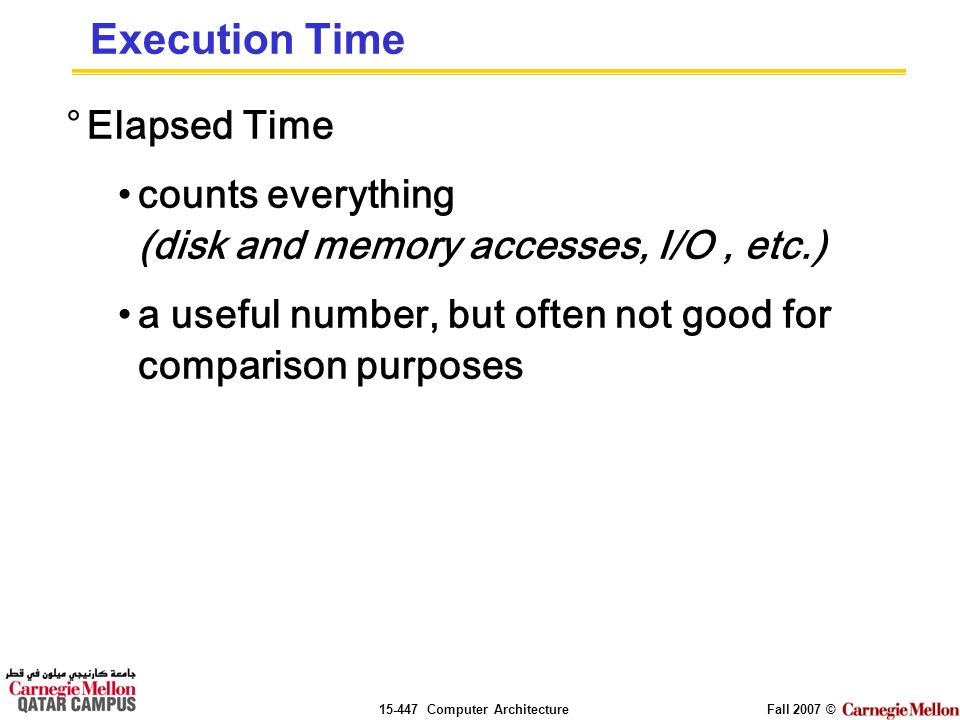 Execution Time

° Elapsed Time

• counts everything
(disk and memory accesses, I/O , etc.)

• a useful number, but often not good for comparison purposes

جامعة كارنيجي ميلون في قطر
Carnegie Mellon
QATAR CAMPUS

15-447 Computer Architecture

Fall 2007 © Carnegie Mellon